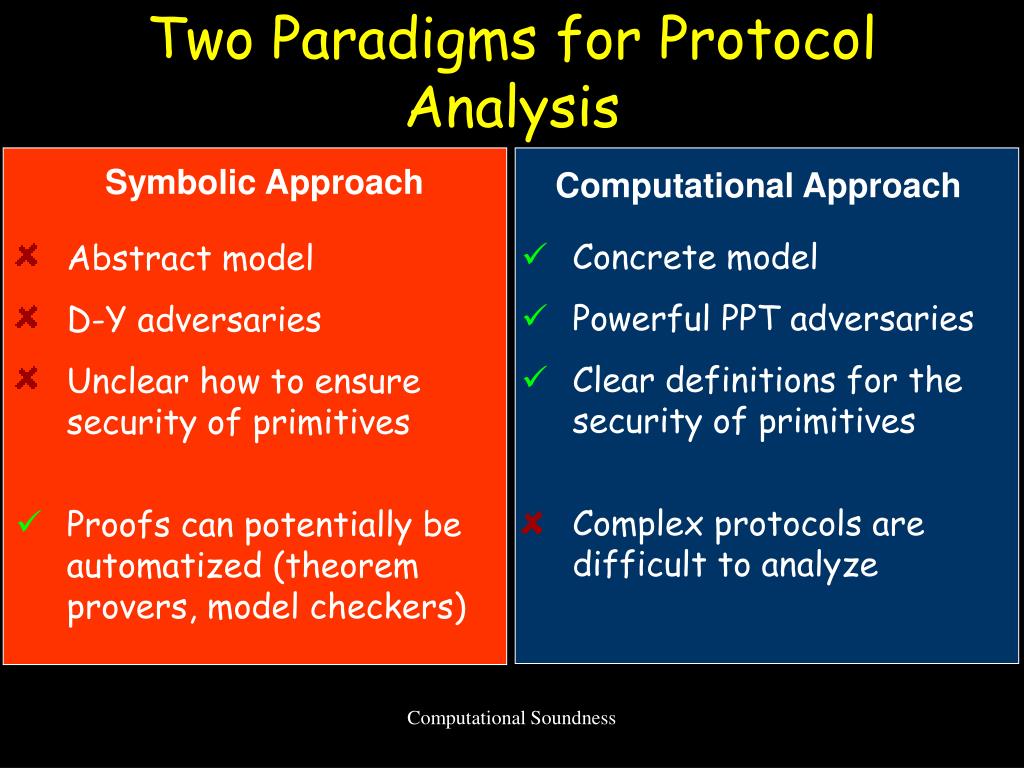 Two Paradigms for Protocol Analysis

Symbolic Approach

✘ Abstract model

✘ D-Y adversaries

✘ Unclear how to ensure security of primitives

✓ Proofs can potentially be automatized (theorem provers, model checkers)

Computational Approach

✓ Concrete model

✓ Powerful PPT adversaries

✓ Clear definitions for the security of primitives

✘ Complex protocols are difficult to analyze

Computational Soundness